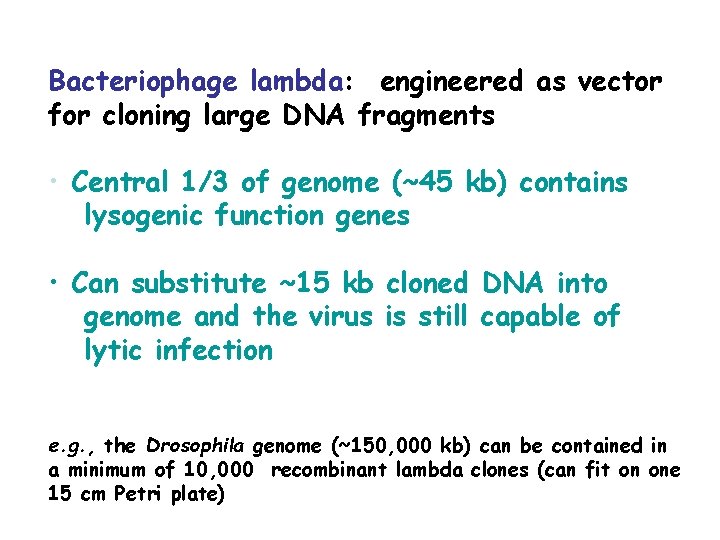 Bacteriophage lambda: engineered as vector for cloning large DNA fragments

• Central 1/3 of genome (~45 kb) contains lysogenic function genes

• Can substitute ~15 kb cloned DNA into genome and the virus is still capable of lytic infection

e.g., the Drosophila genome (~150,000 kb) can be contained in a minimum of 10,000 recombinant lambda clones (can fit on one 15 cm Petri plate)